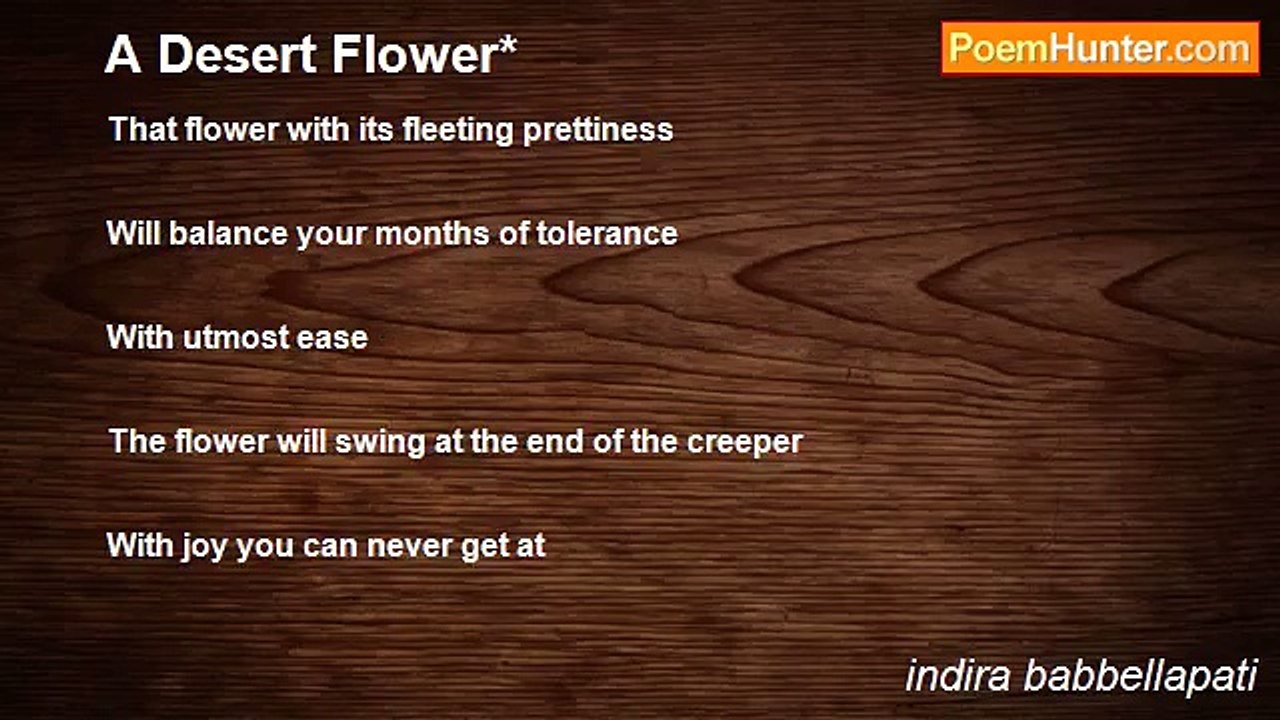 A Desert Flower*

PoemHunter.com

That flower with its fleeting prettiness

Will balance your months of tolerance

With utmost ease

The flower will swing at the end of the creeper

With joy you can never get at

indira babbellapati